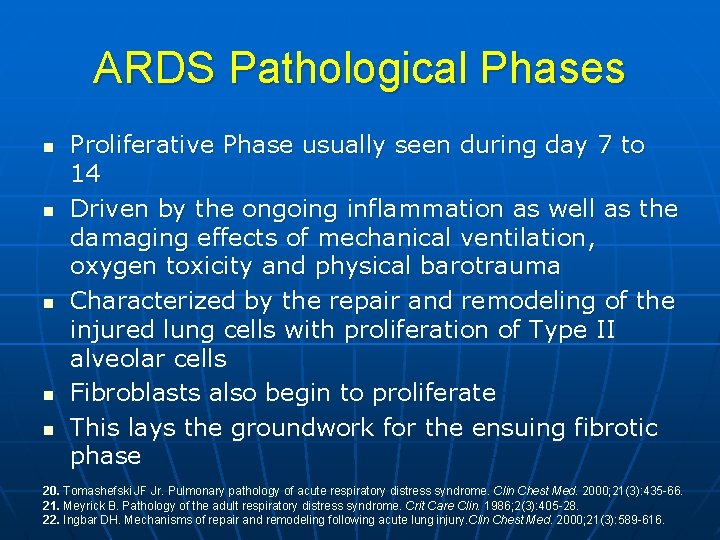 ARDS Pathological Phases

- Proliferative Phase usually seen during day 7 to 14
- Driven by the ongoing inflammation as well as the damaging effects of mechanical ventilation, oxygen toxicity and physical barotrauma
- Characterized by the repair and remodeling of the injured lung cells with proliferation of Type II alveolar cells
- Fibroblasts also begin to proliferate
- This lays the groundwork for the ensuing fibrotic phase

20. Tomashefski JF Jr. Pulmonary pathology of acute respiratory distress syndrome. Clin Chest Med. 2000;21(3):435-66.
21. Meyrick B. Pathology of the adult respiratory distress syndrome. Crit Care Clin. 1986;2(3):405-28.
22. Ingbar DH. Mechanisms of repair and remodeling following acute lung injury.Clin Chest Med. 2000;21(3):589-616.